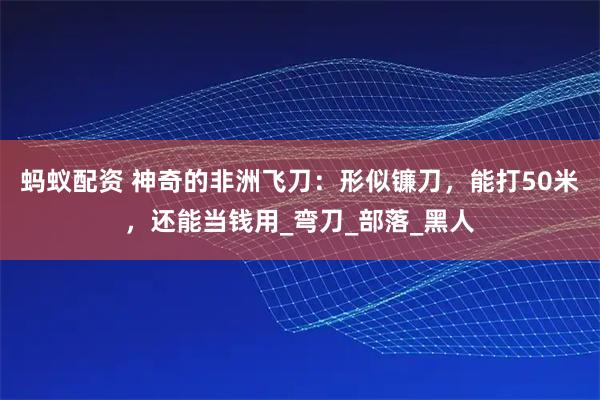 蚂蚁配资 神奇的非洲飞刀：形似镰刀，能打50米，还能当钱用_弯刀_部落_黑人